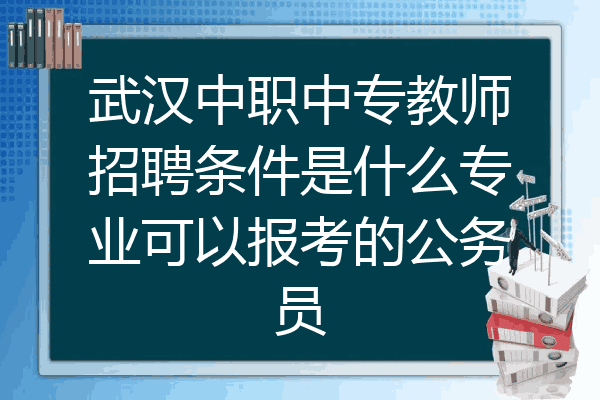 武汉中职中专教师招聘条件是什么专业可以报考的公务员